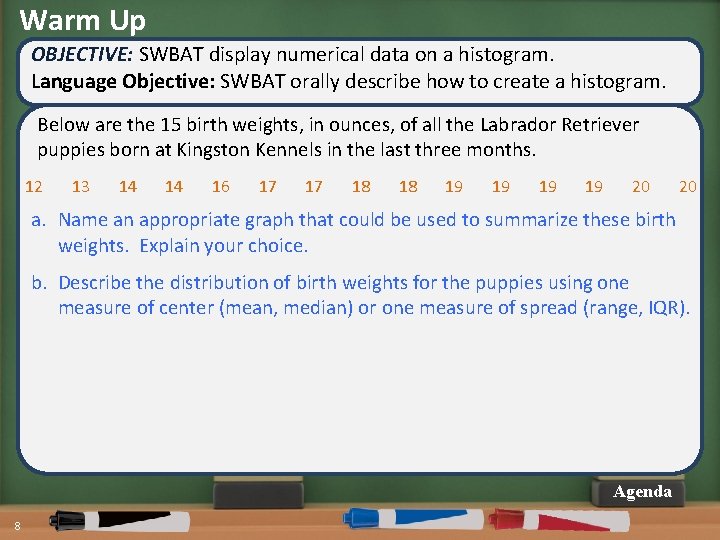 Warm Up

OBJECTIVE: SWBAT display numerical data on a histogram.
Language Objective: SWBAT orally describe how to create a histogram.

Below are the 15 birth weights, in ounces, of all the Labrador Retriever puppies born at Kingston Kennels in the last three months.

12 13 14 14 16 17 17 18 18 19 19 19 19 20 20

a. Name an appropriate graph that could be used to summarize these birth weights. Explain your choice.

b. Describe the distribution of birth weights for the puppies using one measure of center (mean, median) or one measure of spread (range, IQR).

Agenda

8